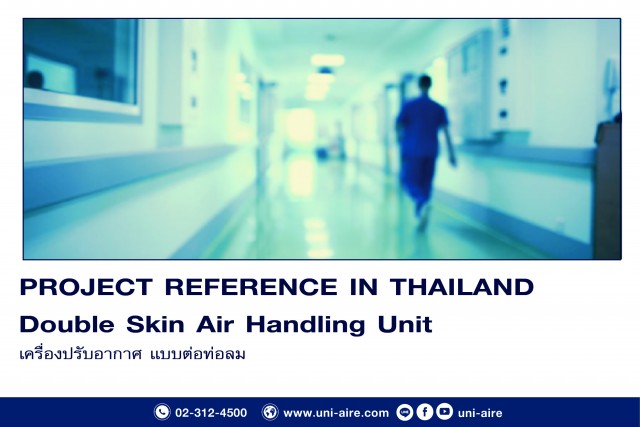 PROJECT REFERENCE IN THAILAND

Double Skin Air Handling Unit

เครื่องปรับอากาศ แบบต่อท่อลม

02-312-4500 www.uni-aire.com uni-aire